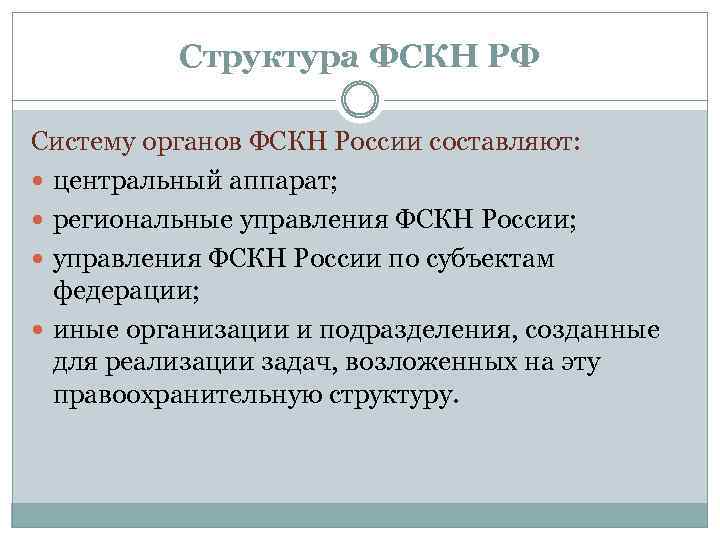 Структура ФСКН РФ

Систему органов ФСКН России составляют:

- центральный аппарат;
- региональные управления ФСКН России;
- управления ФСКН России по субъектам федерации;
- иные организации и подразделения, созданные для реализации задач, возложенных на эту правоохранительную структуру.